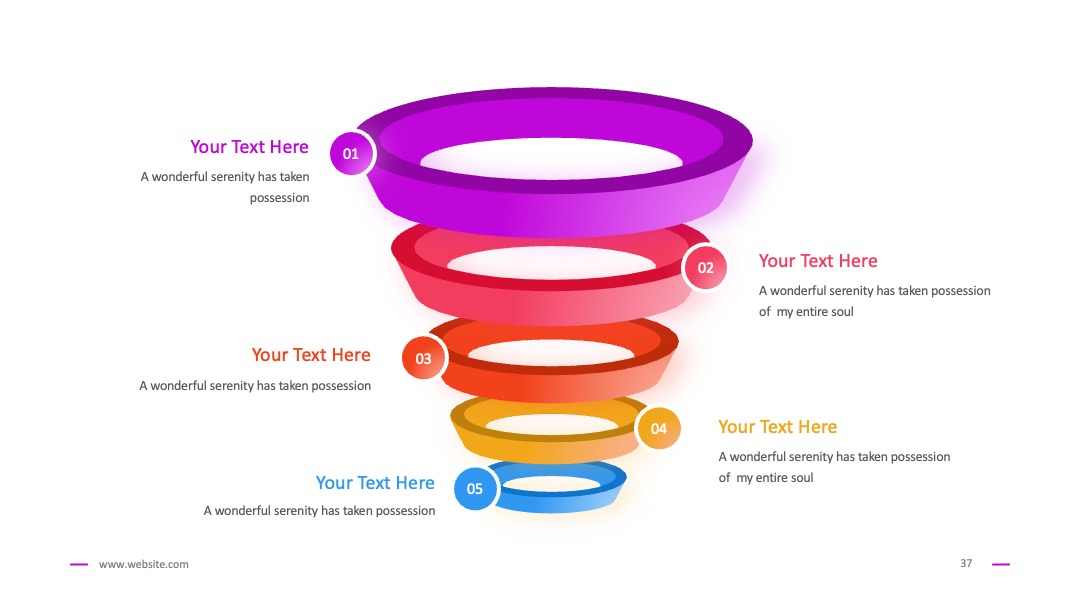 Your Text Here

01

A wonderful serenity has taken possession

02

Your Text Here

A wonderful serenity has taken possession of my entire soul

Your Text Here

03

A wonderful serenity has taken possession

04

Your Text Here

A wonderful serenity has taken possession of my entire soul

Your Text Here

05

A wonderful serenity has taken possession

www.website.com

37